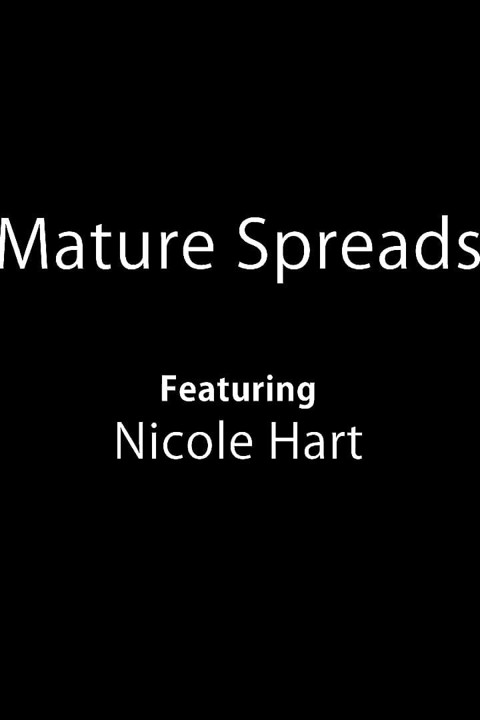 Mature Spreads

Featuring
Nicole Hart